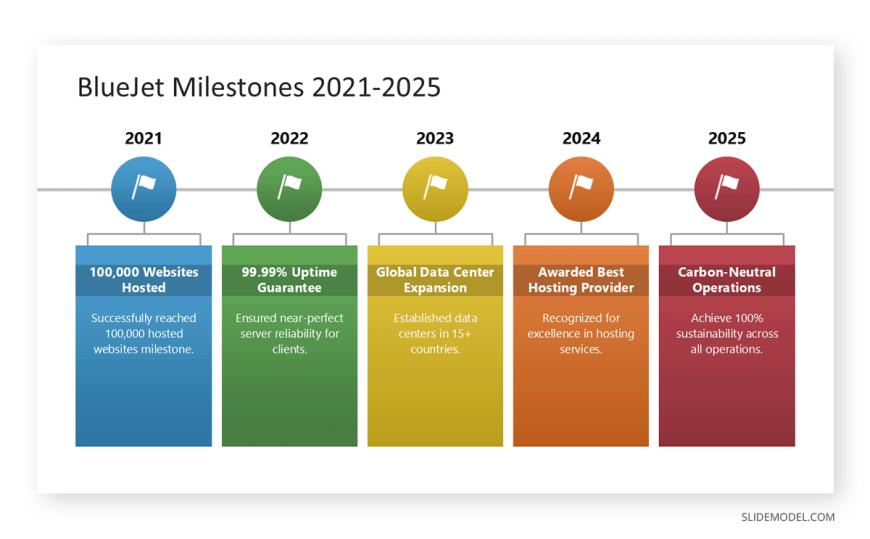 BlueJet Milestones 2021-2025

2021

100,000 Websites Hosted

Successfully reached 100,000 hosted websites milestone.

2022

99.99% Uptime Guarantee

Ensured near-perfect server reliability for clients.

2023

Global Data Center Expansion

Established data centers in 15+ countries.

2024

Awarded Best Hosting Provider

Recognized for excellence in hosting services.

2025

Carbon-Neutral Operations

Achieve 100% sustainability across all operations.

SLIDEMODEL.COM